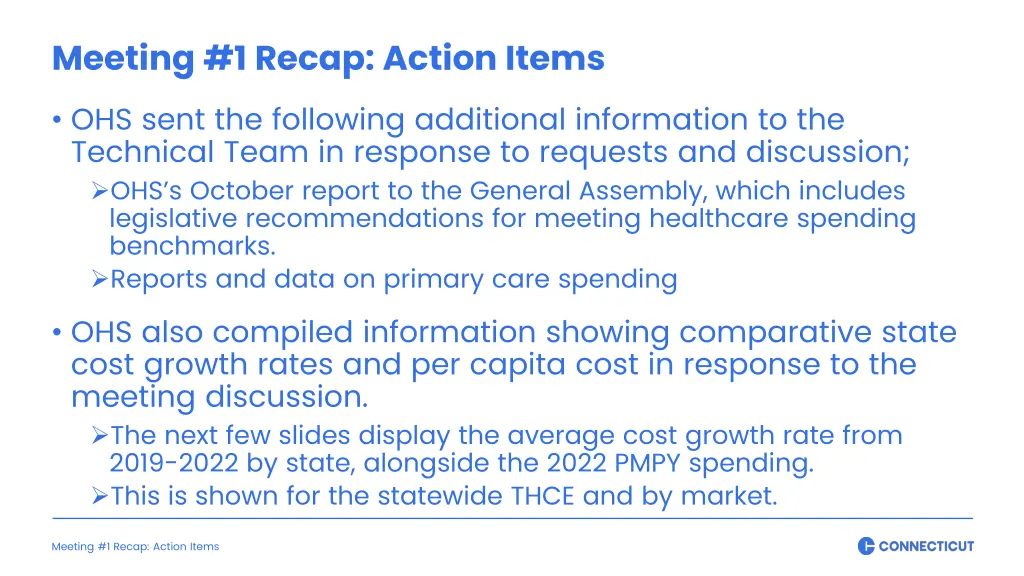 Meeting #1 Recap: Action Items

• OHS sent the following additional information to the Technical Team in response to requests and discussion;

➢OHS's October report to the General Assembly, which includes legislative recommendations for meeting healthcare spending benchmarks.

➢Reports and data on primary care spending

• OHS also compiled information showing comparative state cost growth rates and per capita cost in response to the meeting discussion.

➢The next few slides display the average cost growth rate from 2019-2022 by state, alongside the 2022 PMPY spending.

➢This is shown for the statewide THCE and by market.

Meeting #1 Recap: Action Items

CONNECTICUT